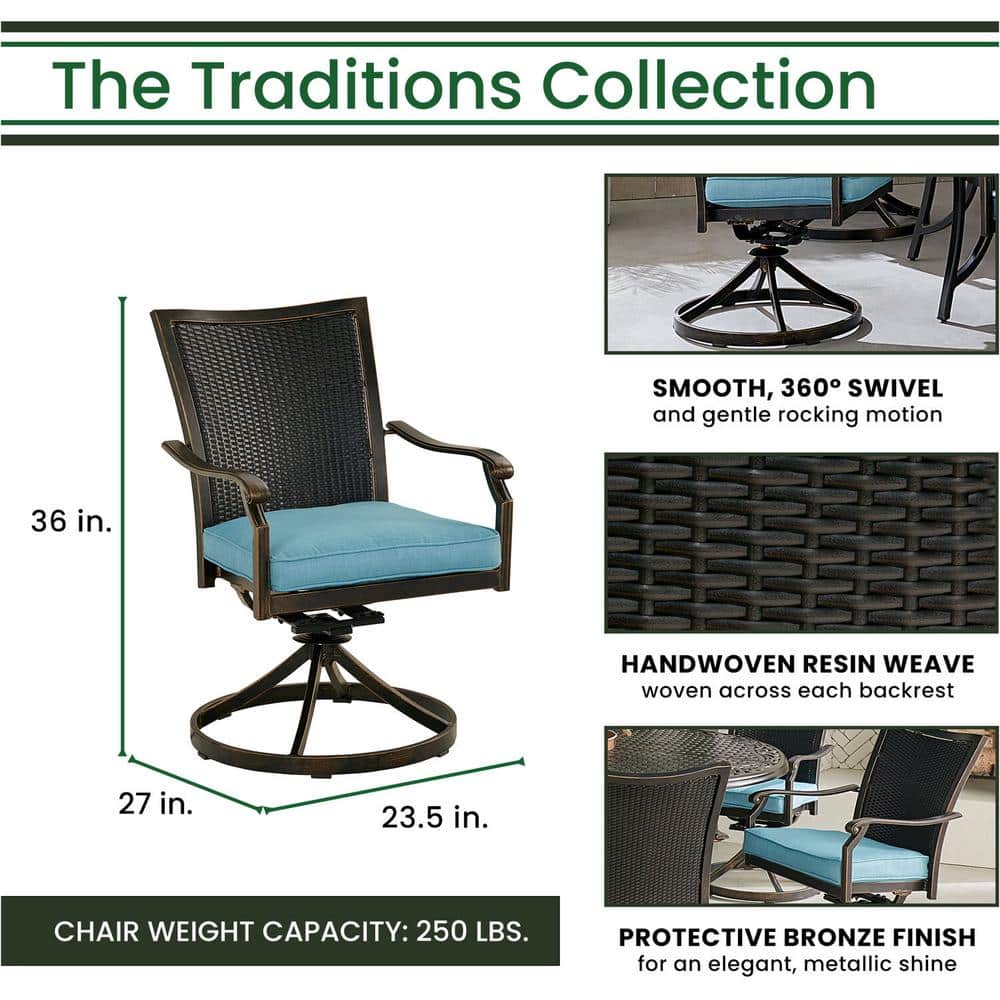 The Traditions Collection

36 in.

27 in.

23.5 in.

CHAIR WEIGHT CAPACITY: 250 LBS.

SMOOTH, 360° SWIVEL
and gentle rocking motion

HANDWOVEN RESIN WEAVE
woven across each backrest

PROTECTIVE BRONZE FINISH
for an elegant, metallic shine